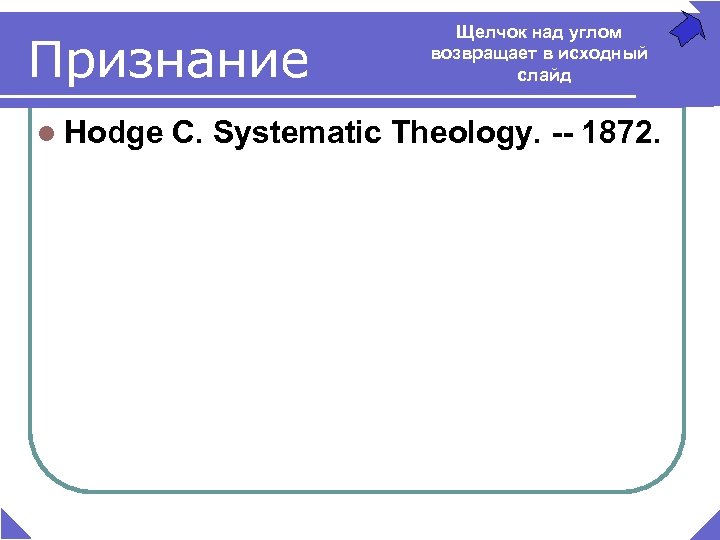 Признание

Щелчок над углом возвращает в исходный слайд

Hodge C. Systematic Theology. -- 1872.